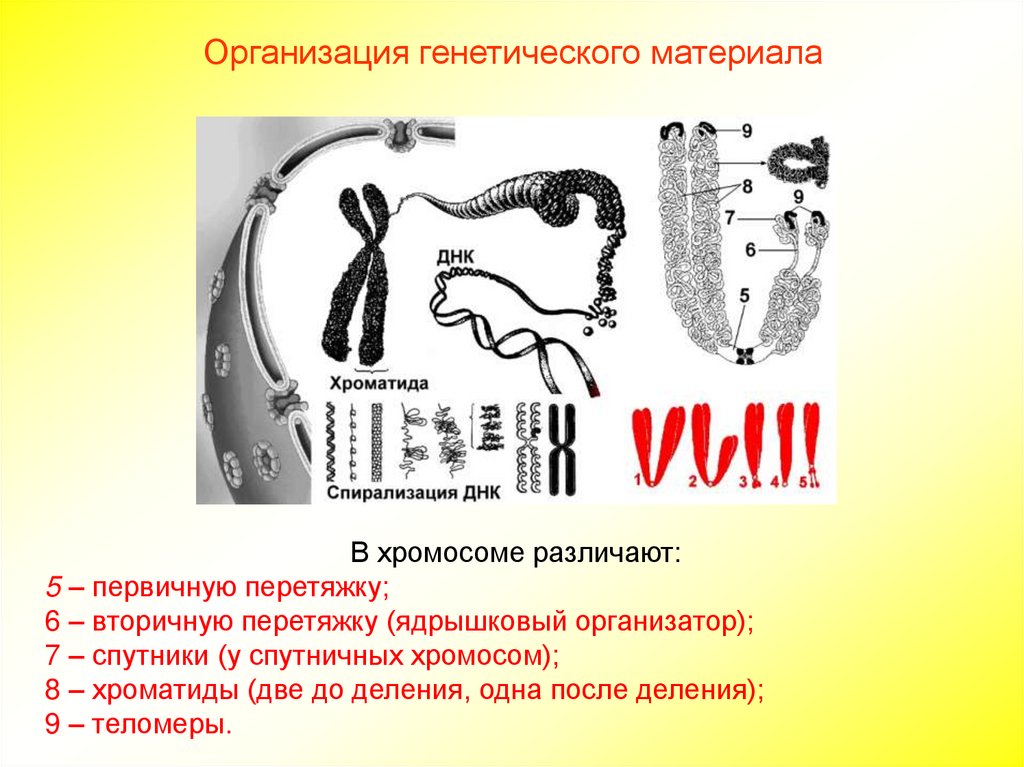 Организация генетического материала

ДНК

Хроматида

Спирализация ДНК

9
8
9
7
6
5

1 2 3 4 5

В хромосоме различают:
5 – первичную перетяжку;
6 – вторичную перетяжку (ядрышковый организатор);
7 – спутники (у спутничных хромосом);
8 – хроматиды (две до деления, одна после деления);
9 – теломеры.